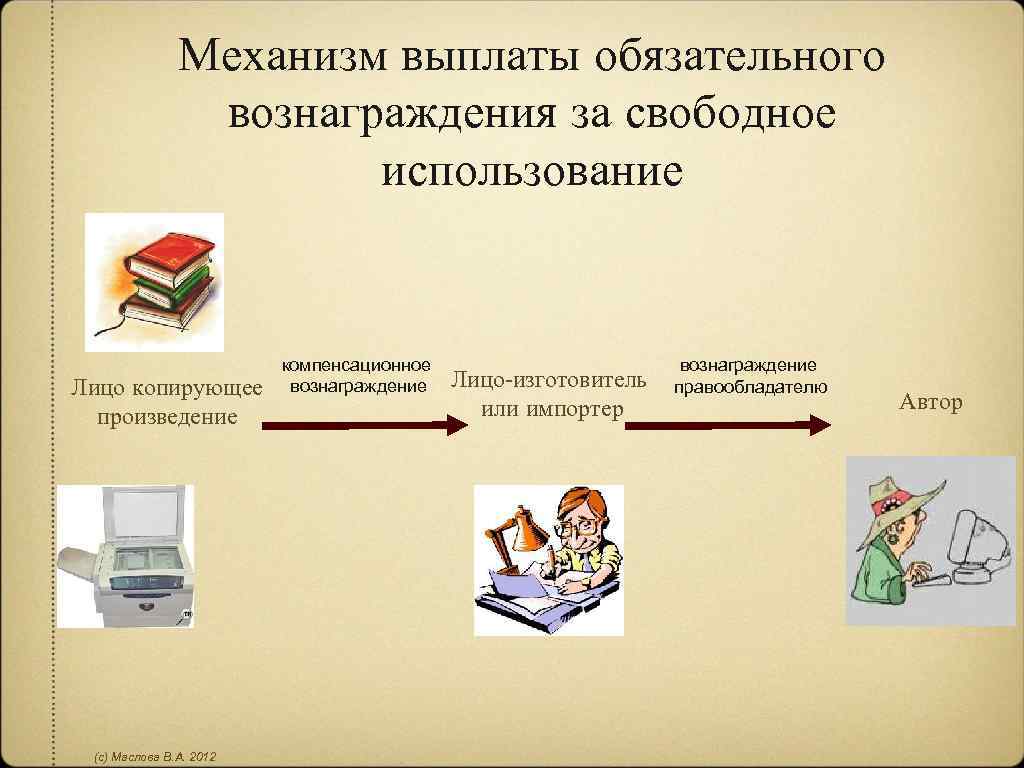 Механизм выплаты обязательного вознаграждения за свободное использование

Лицо копирующее произведение

компенсационное вознаграждение

Лицо-изготовитель или импортер

вознаграждение правообладателю

Автор

(с) Маслова В.А. 2012